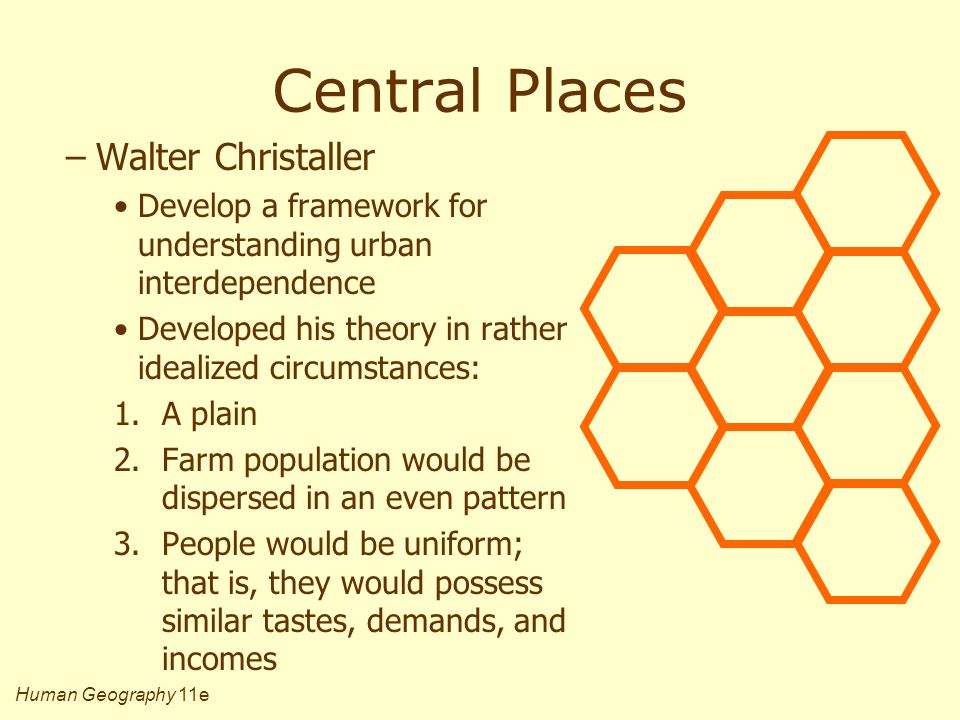 Central Places

– Walter Christaller

• Develop a framework for understanding urban interdependence

• Developed his theory in rather idealized circumstances:

1. A plain

2. Farm population would be dispersed in an even pattern

3. People would be uniform; that is, they would possess similar tastes, demands, and incomes

Human Geography 11e